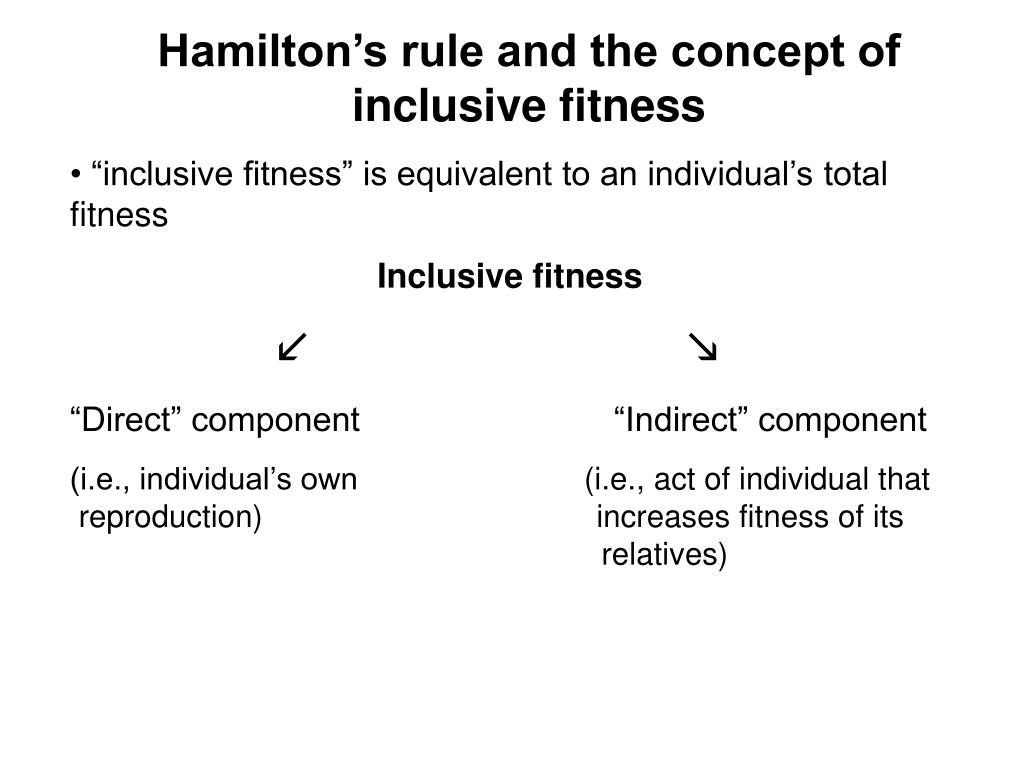 Hamilton’s rule and the concept of inclusive fitness

• “inclusive fitness” is equivalent to an individual’s total fitness

Inclusive fitness

↙ ↘

“Direct” component

(i.e., individual’s own reproduction)

“Indirect” component

(i.e., act of individual that increases fitness of its relatives)